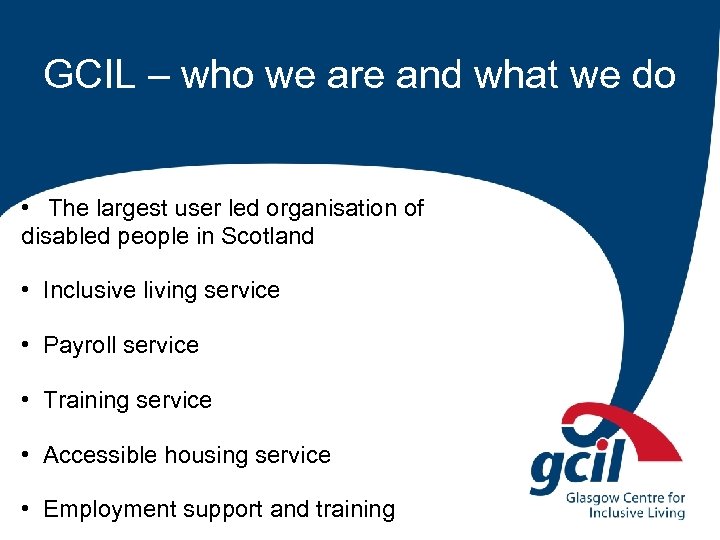 GCIL – who we are and what we do

• The largest user led organisation of disabled people in Scotland

• Inclusive living service

• Payroll service

• Training service

• Accessible housing service

• Employment support and training

gcil
Glasgow Centre for Inclusive Living